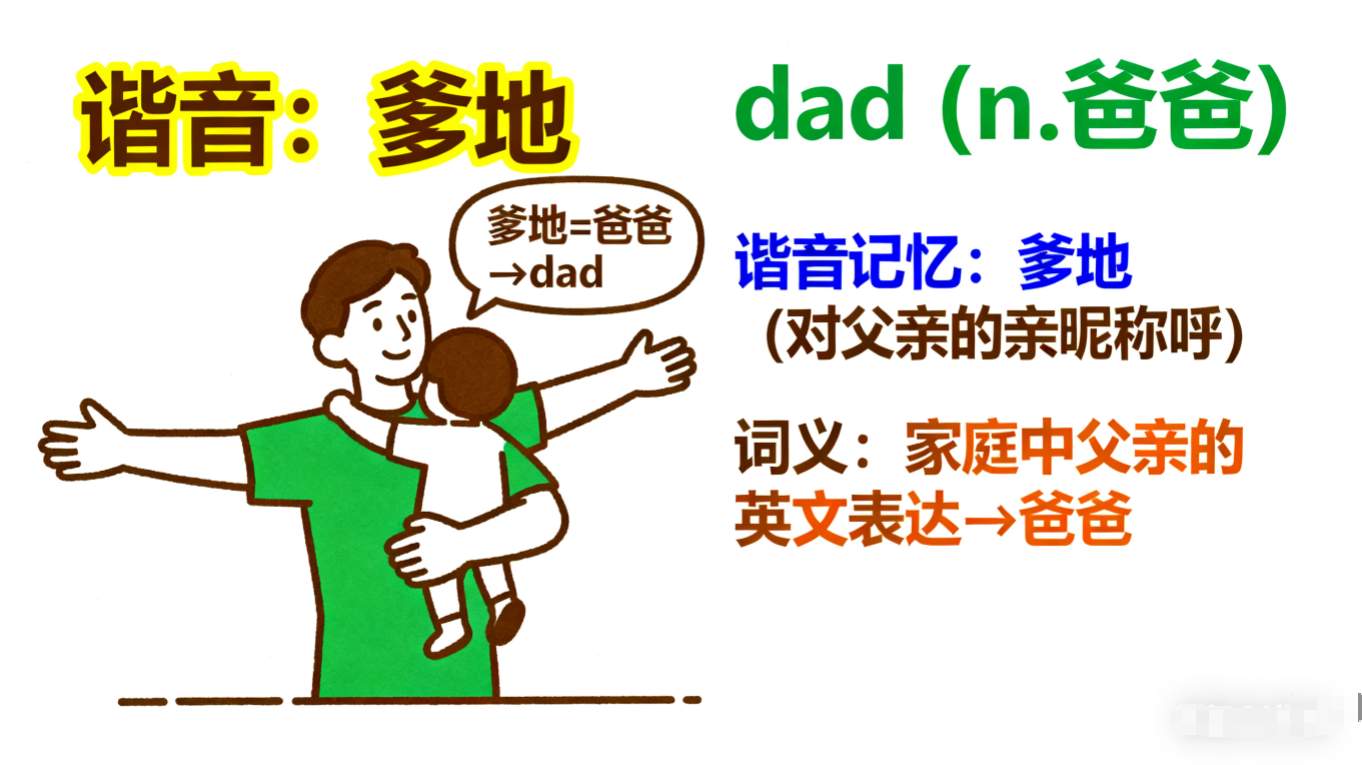 谐音：爹地

dad (n.爸爸)

爹地=爸爸
→dad

谐音记忆：爹地
（对父亲的亲昵称呼）

词义：家庭中父亲的英文表达→爸爸